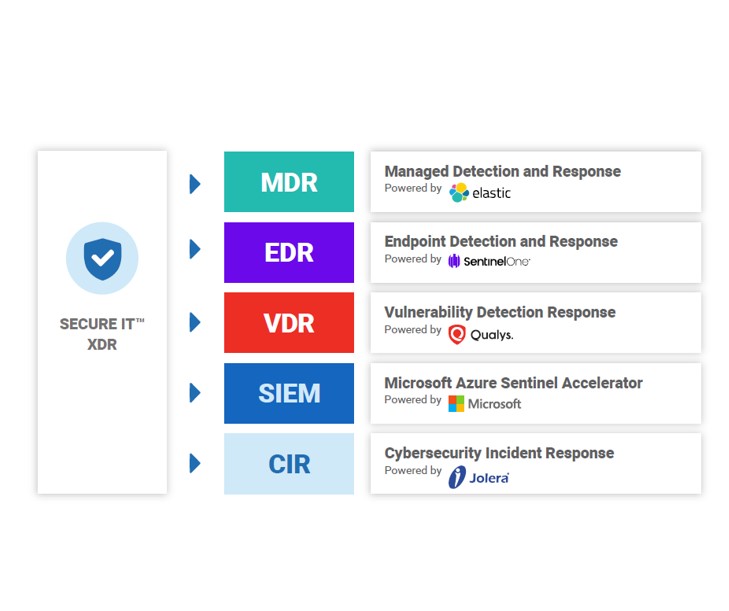 SECURE IT™
XDR

MDR

Managed Detection and Response
Powered by elastic

EDR

Endpoint Detection and Response
Powered by SentinelOne

VDR

Vulnerability Detection Response
Powered by Qualys.

SIEM

Microsoft Azure Sentinel Accelerator
Powered by Microsoft

CIR

Cybersecurity Incident Response
Powered by Jolera